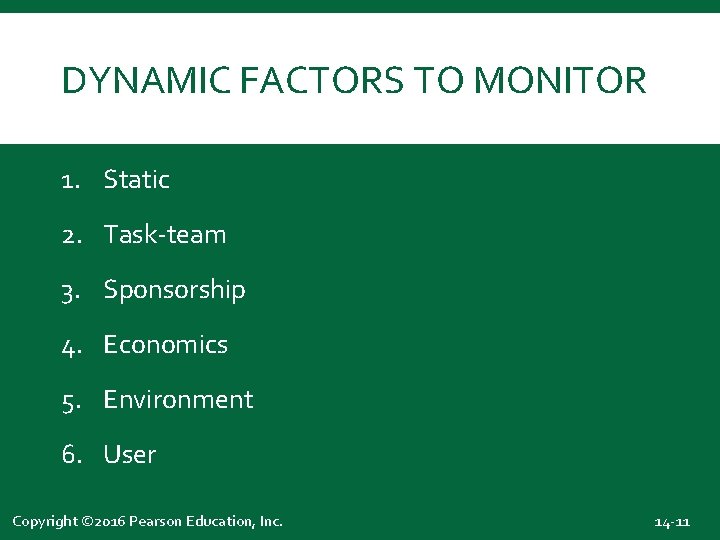 DYNAMIC FACTORS TO MONITOR

1. Static
2. Task-team
3. Sponsorship
4. Economics
5. Environment
6. User

Copyright ©2016 Pearson Education, Inc.

14-11